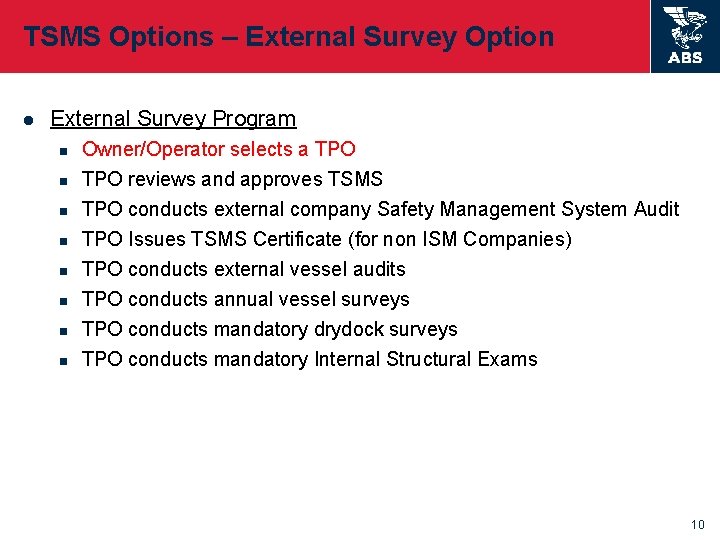 TSMS Options – External Survey Option

ABS

- External Survey Program
  - Owner/Operator selects a TPO
  - TPO reviews and approves TSMS
  - TPO conducts external company Safety Management System Audit
  - TPO Issues TSMS Certificate (for non ISM Companies)
  - TPO conducts external vessel audits
  - TPO conducts annual vessel surveys
  - TPO conducts mandatory drydock surveys
  - TPO conducts mandatory Internal Structural Exams

10